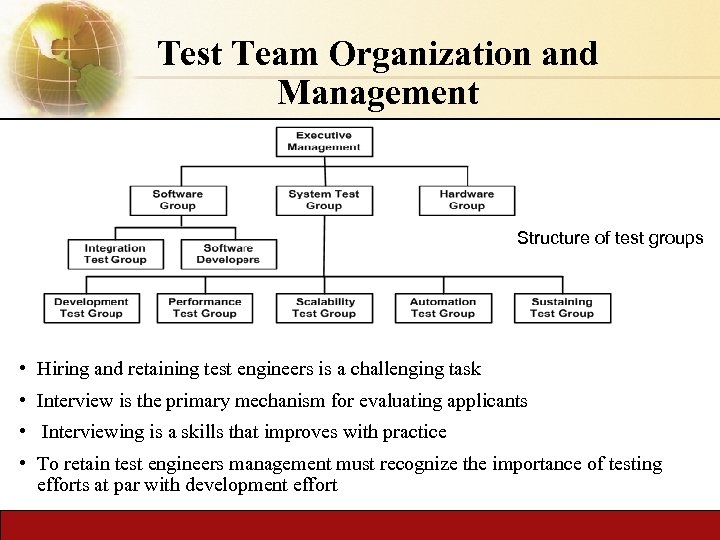 Test Team Organization and Management

Executive Management

Software Group

System Test Group

Hardware Group

Integration Test Group

Software Developers

Structure of test groups

Development Test Group

Performance Test Group

Scalability Test Group

Automation Test Group

Sustaining Test Group

• Hiring and retaining test engineers is a challenging task

• Interview is the primary mechanism for evaluating applicants

• Interviewing is a skills that improves with practice

• To retain test engineers management must recognize the importance of testing efforts at par with development effort